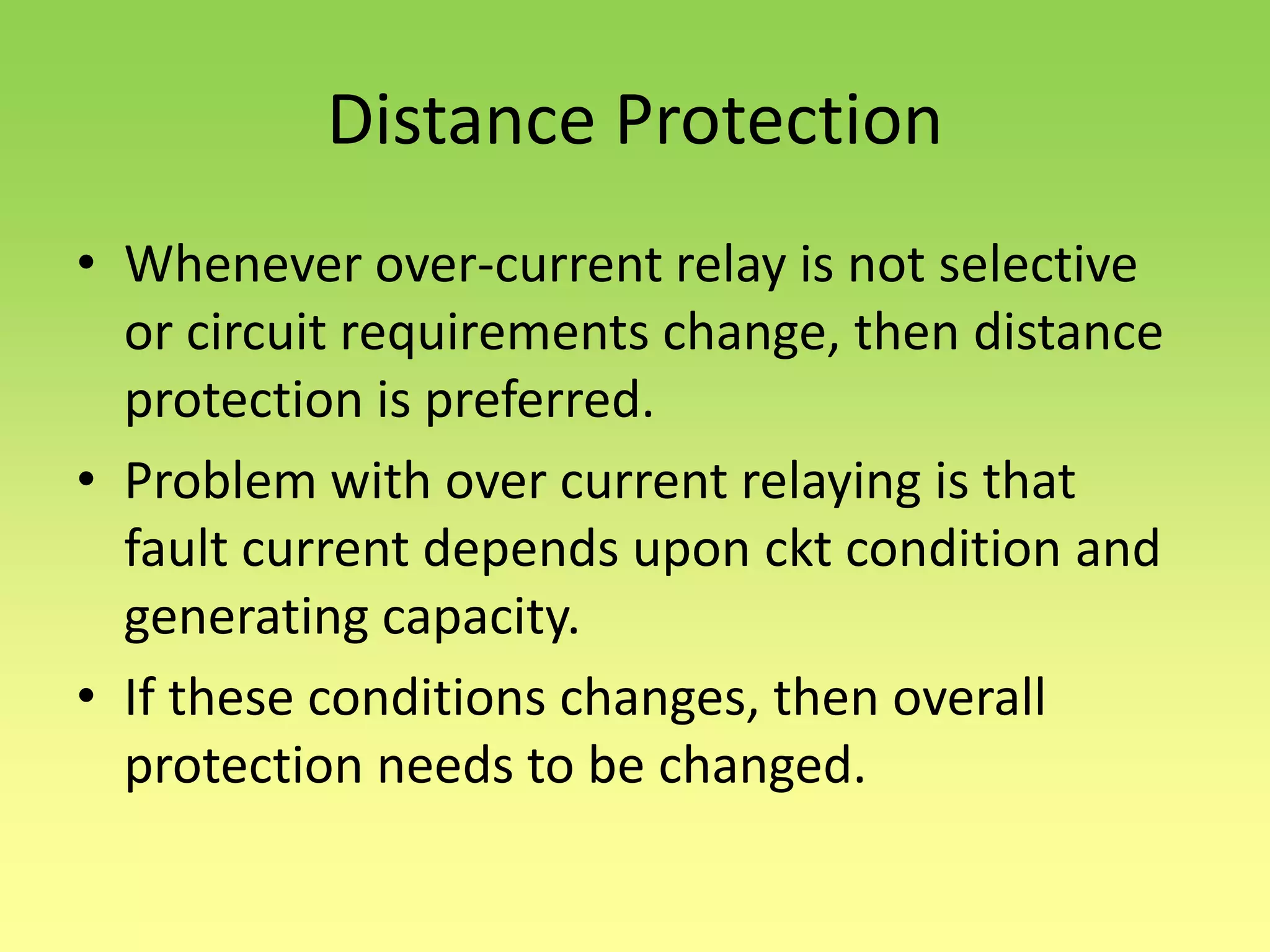 Distance Protection

• Whenever over-current relay is not selective or circuit requirements change, then distance protection is preferred.

• Problem with over current relaying is that fault current depends upon ckt condition and generating capacity.

• If these conditions changes, then overall protection needs to be changed.